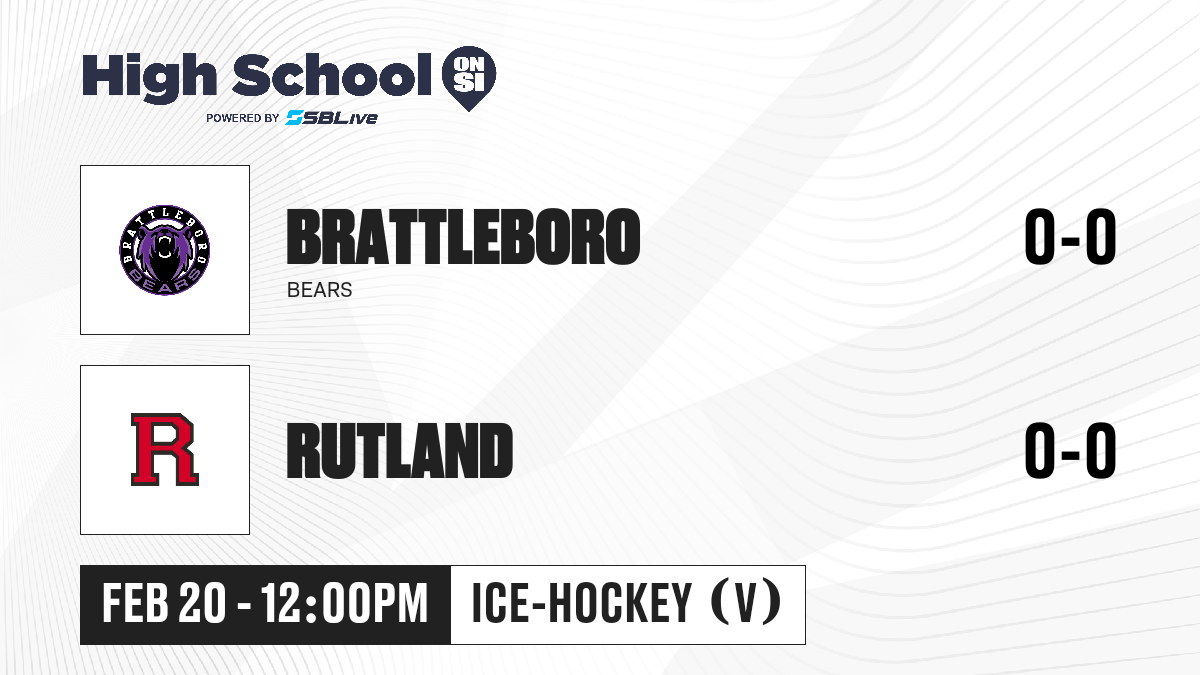 High School ON SI

POWERED BY SBLive

BRATTLEBORO

BEARS

0-0

RUTLAND

0-0

FEB 20 - 12:00PM

ICE-HOCKEY (V)